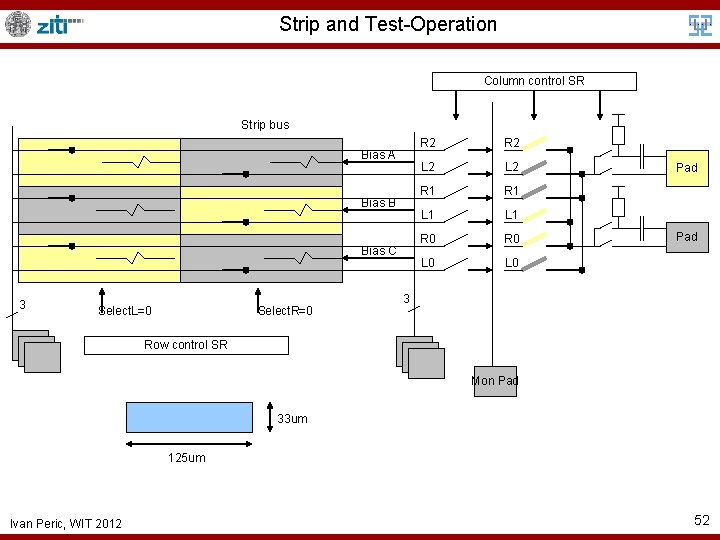 ziti

Strip and Test-Operation

Column control SR

Strip bus

Bias A

Bias B

Bias C

R2

L2

R1

L1

R0

L0

R2

L2

R1

L1

R0

L0

Pad

Pad

3

SelectL=0

SelectR=0

3

Row control SR

Mon Pad

33um

125um

Ivan Peric, WIT 2012

52